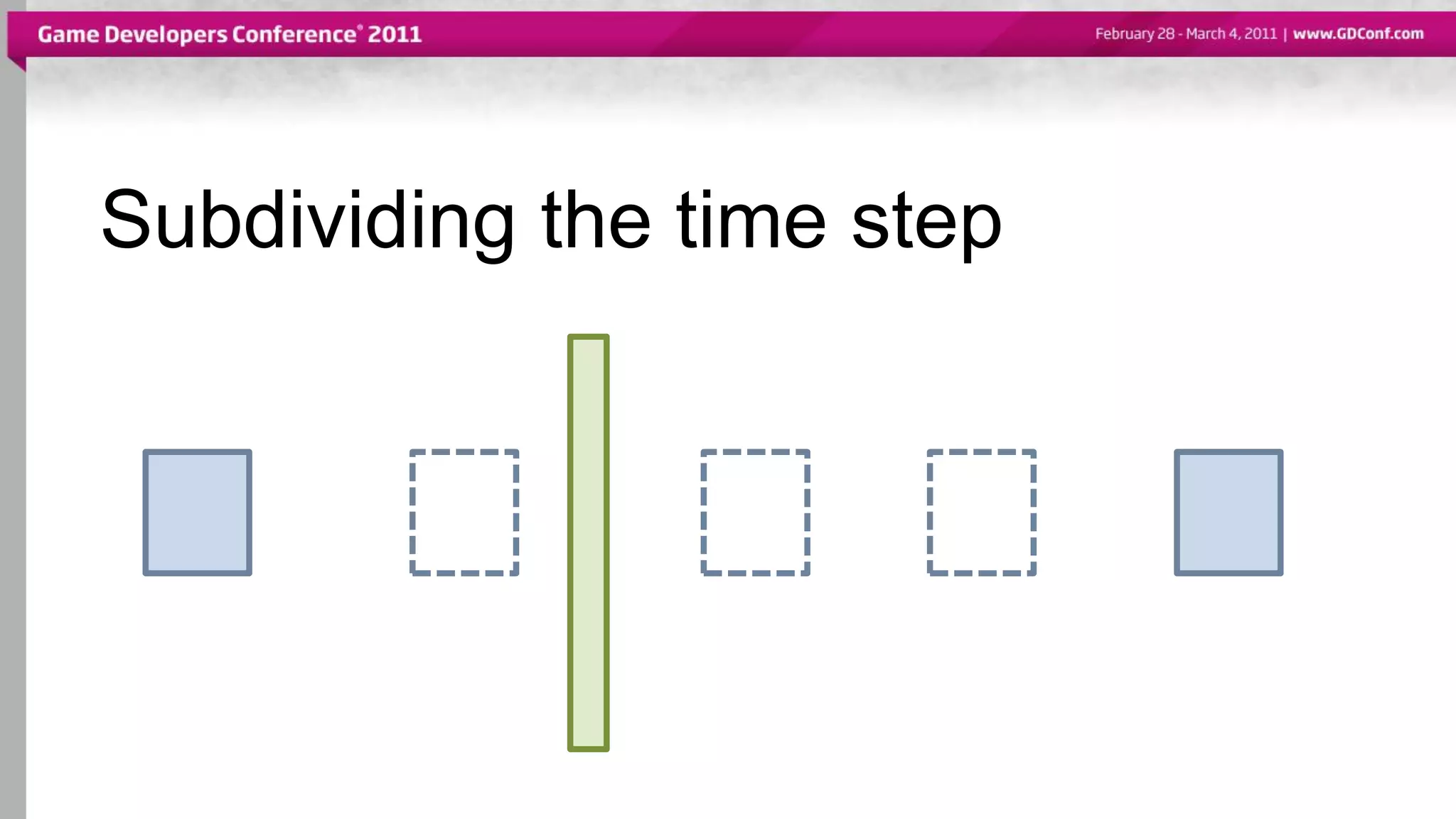 Game Developers Conference® 2011

February 28 - March 4, 2011 | www.GDConf.com

Subdividing the time step